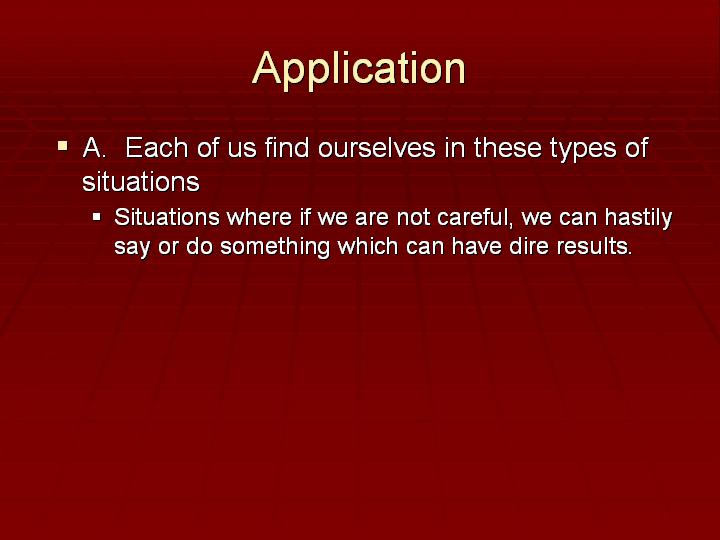 Application

▪ A.  Each of us find ourselves in these types of situations

▪ Situations where if we are not careful, we can hastily say or do something which can have dire results.